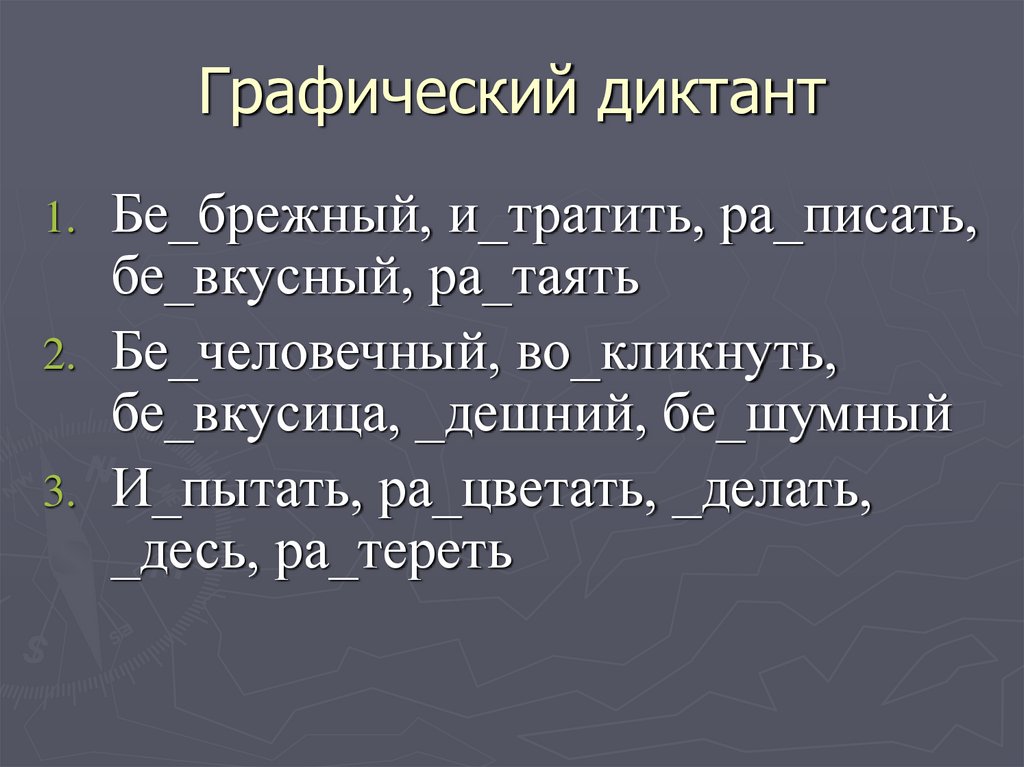 Графический диктант

1. Бе_брежный, и_тратить, ра_писать, бе_вкусный, ра_таять
2. Бе_человечный, во_кликнуть, бе_вкусица, _дешний, бе_шумный
3. И_пытать, ра_цветать, _делать, _десь, ра_тереть